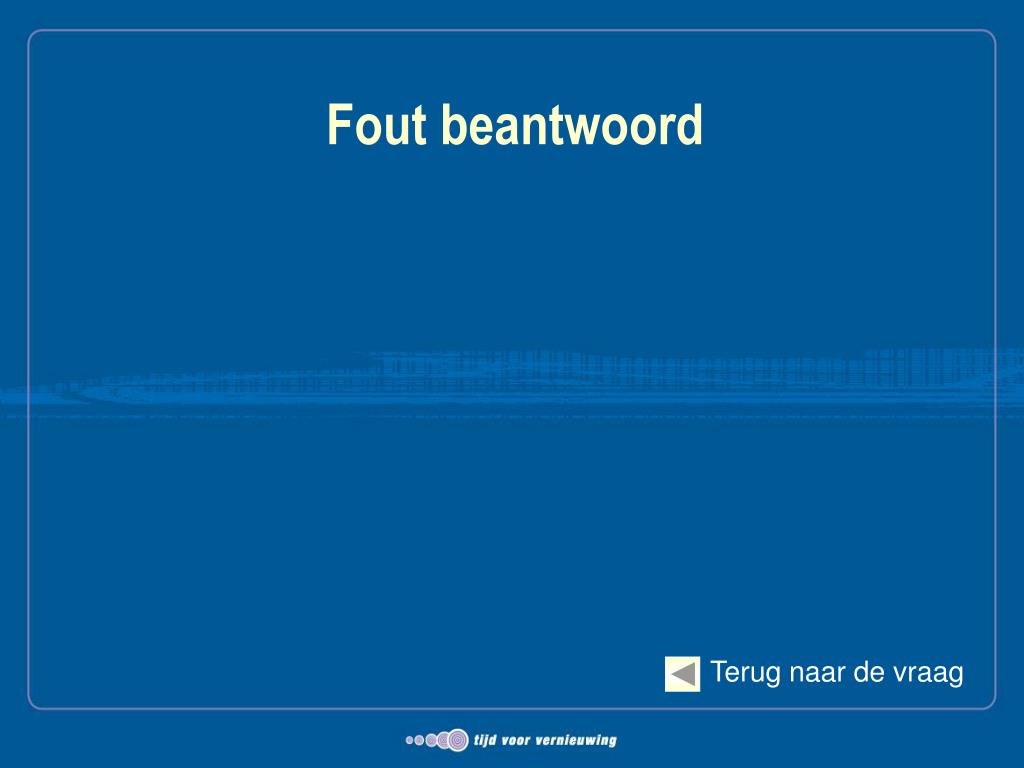 Fout beantwoord

Terug naar de vraag

tijd voor vernieuwing